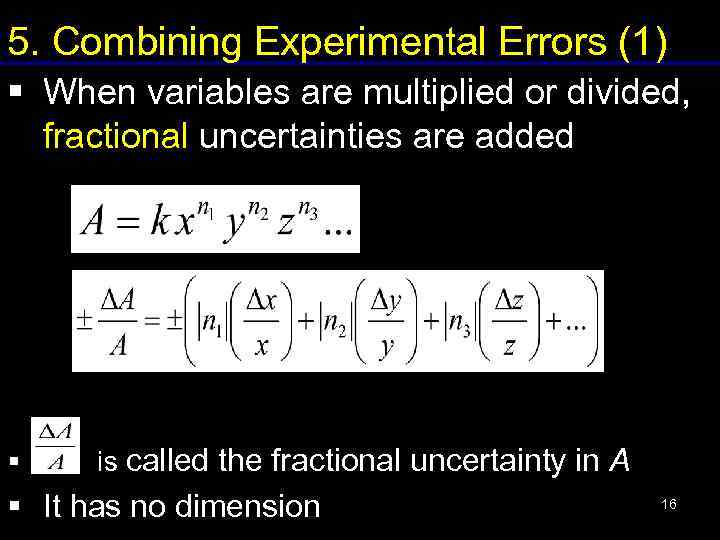 5. Combining Experimental Errors (1)

▪ When variables are multiplied or divided, fractional uncertainties are added

$A = k x^{n_1} y^{n_2} z^{n_3} ...$

$\pm \frac{\Delta A}{A} = \pm \left( |n_1| \left( \frac{\Delta x}{x} \right) + |n_2| \left( \frac{\Delta y}{y} \right) + |n_3| \left( \frac{\Delta z}{z} \right) + ... \right)$

▪ $\frac{\Delta A}{A}$ is called the fractional uncertainty in $A$

▪ It has no dimension

16